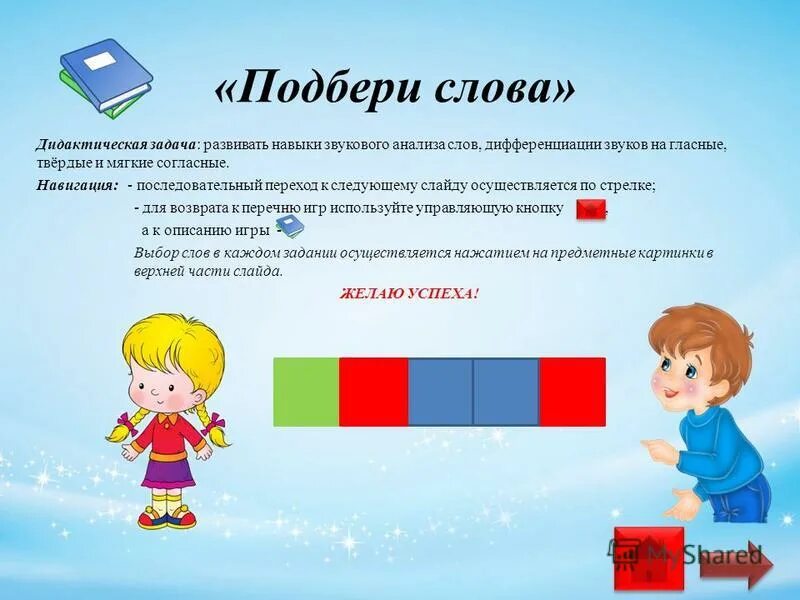 «Подбери слова»

Дидактическая задача: развивать навыки звукового анализа слов, дифференциации звуков на гласные, твёрдые и мягкие согласные.

Навигация: - последовательный переход к следующему слайду осуществляется по стрелке;

- для возврата к перечню игр используйте управляющую кнопку ,

а к описанию игры -

Выбор слов в каждом задании осуществляется нажатием на предметные картинки в верхней части слайда.

ЖЕЛАЮ УСПЕХА!

MyShared